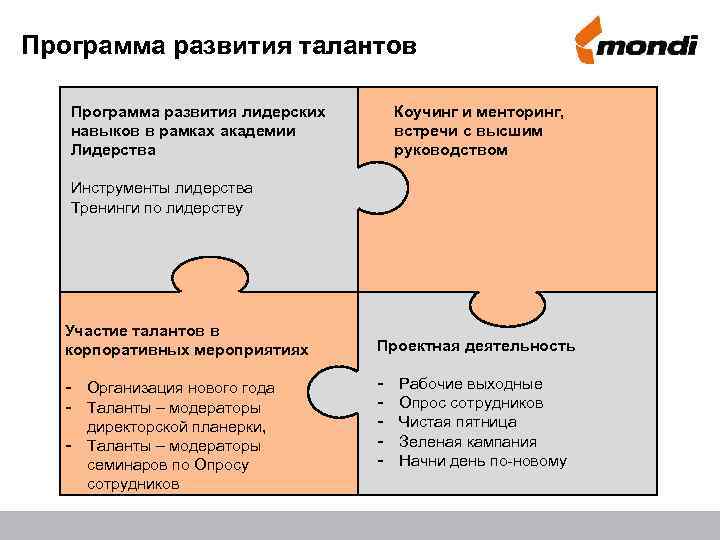 Программа развития талантов

mondi

Программа развития лидерских навыков в рамках академии Лидерства

Инструменты лидерства
Тренинги по лидерству

Коучинг и менторинг, встречи с высшим руководством

Участие талантов в корпоративных мероприятиях

- Организация нового года
- Таланты – модераторы директорской планерки,
- Таланты – модераторы семинаров по Опросу сотрудников

Проектная деятельность

- Рабочие выходные
- Опрос сотрудников
- Чистая пятница
- Зеленая кампания
- Начни день по-новому